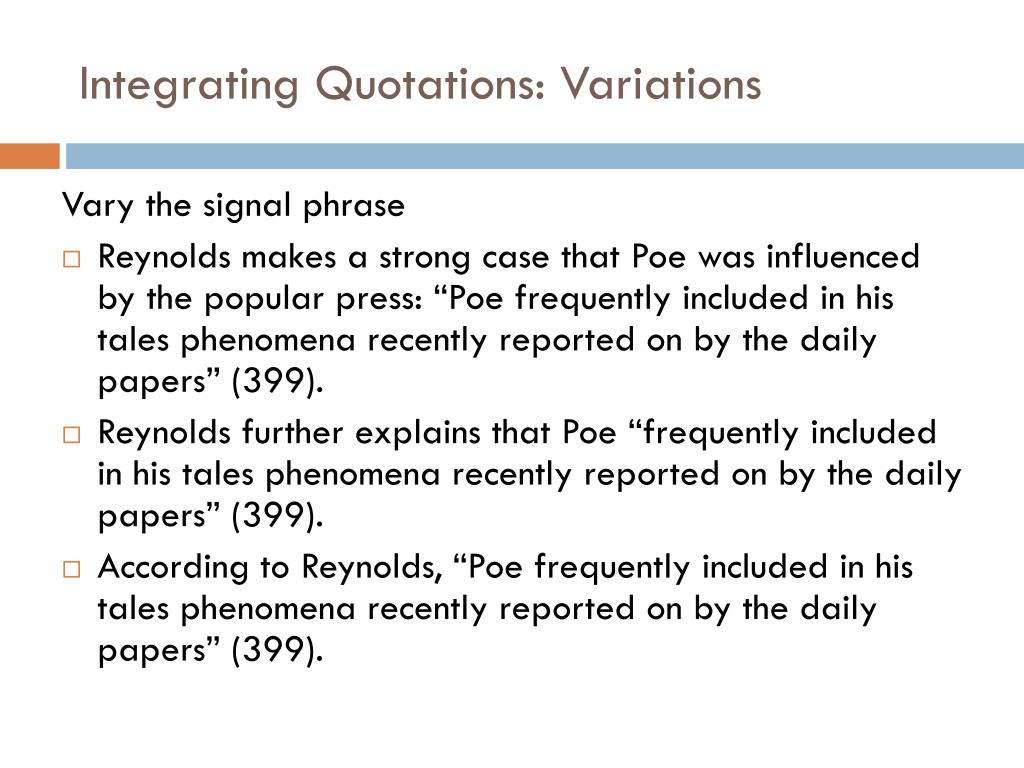 Integrating Quotations: Variations

Vary the signal phrase

□ Reynolds makes a strong case that Poe was influenced by the popular press: “Poe frequently included in his tales phenomena recently reported on by the daily papers” (399).

□ Reynolds further explains that Poe “frequently included in his tales phenomena recently reported on by the daily papers” (399).

□ According to Reynolds, “Poe frequently included in his tales phenomena recently reported on by the daily papers” (399).